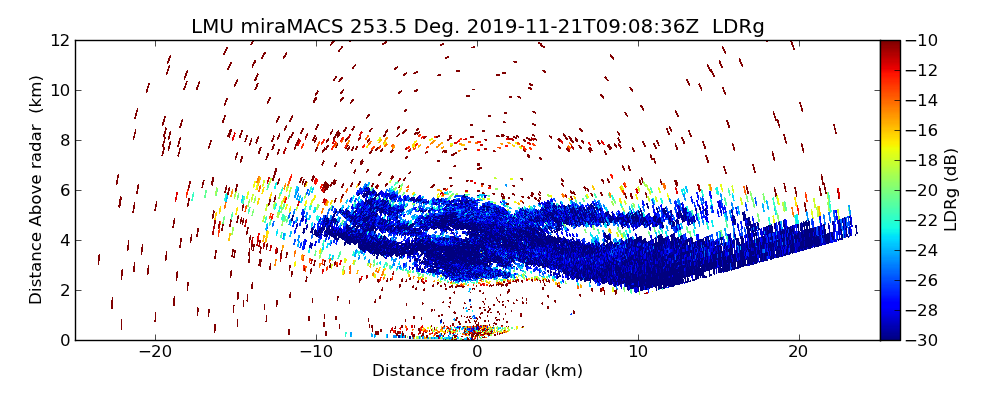 LMU miraMACS 253.5 Deg. 2019-11-21T09:08:36Z LDRg

Distance Above radar (km)

12
10
8
6
4
2
0

−20
−10
0
10
20

Distance from radar (km)

−10
−12
−14
−16
−18
−20
−22
−24
−26
−28
−30

LDRg (dB)